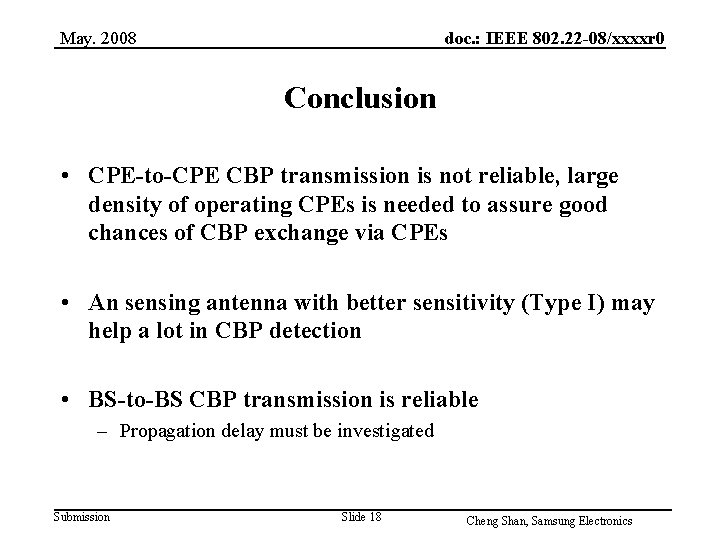 May. 2008

doc.: IEEE 802.22-08/xxxxr0

Conclusion

• CPE-to-CPE CBP transmission is not reliable, large density of operating CPEs is needed to assure good chances of CBP exchange via CPEs

• An sensing antenna with better sensitivity (Type I) may help a lot in CBP detection

• BS-to-BS CBP transmission is reliable
– Propagation delay must be investigated

Submission

Slide 18

Cheng Shan, Samsung Electronics